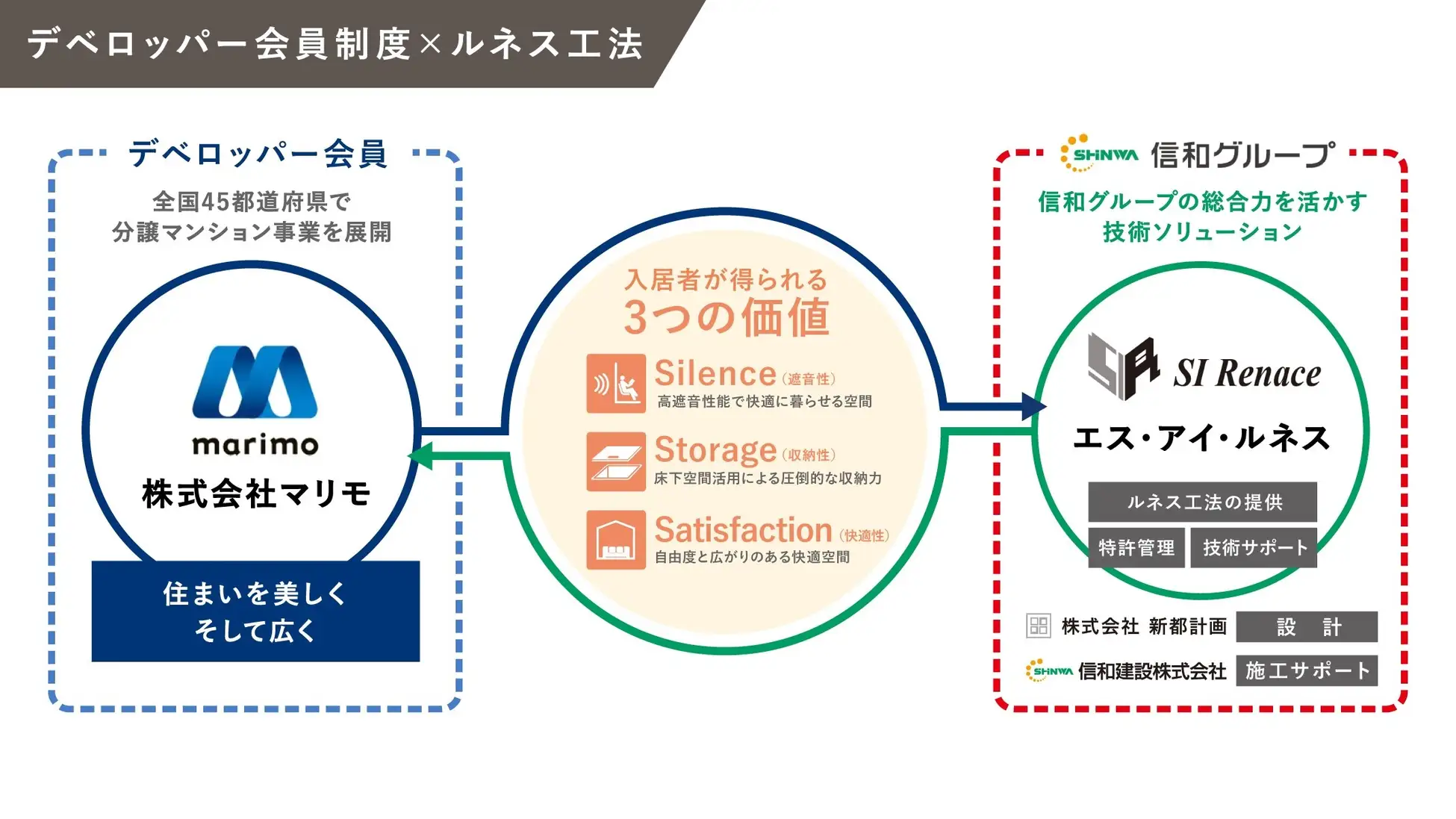 デベロッパー会員制度×ルネス工法

デベロッパー会員

全国45都道府県で
分譲マンション事業を展開

marimo

株式会社マリモ

住まいを美しく
そして広く

入居者が得られる
3つの価値

Silence（遮音性）
高遮音性能で快適に暮らせる空間

Storage（収納性）
床下空間活用による圧倒的な収納力

Satisfaction（快適性）
自由度と広がりのある快適空間

SHINWA 信和グループ

信和グループの総合力を活かす
技術ソリューション

SI Renace

エス・アイ・ルネス

ルネス工法の提供

特許管理

技術サポート

株式会社 新都計画

設　計

SHINWA 信和建設株式会社

施工サポート